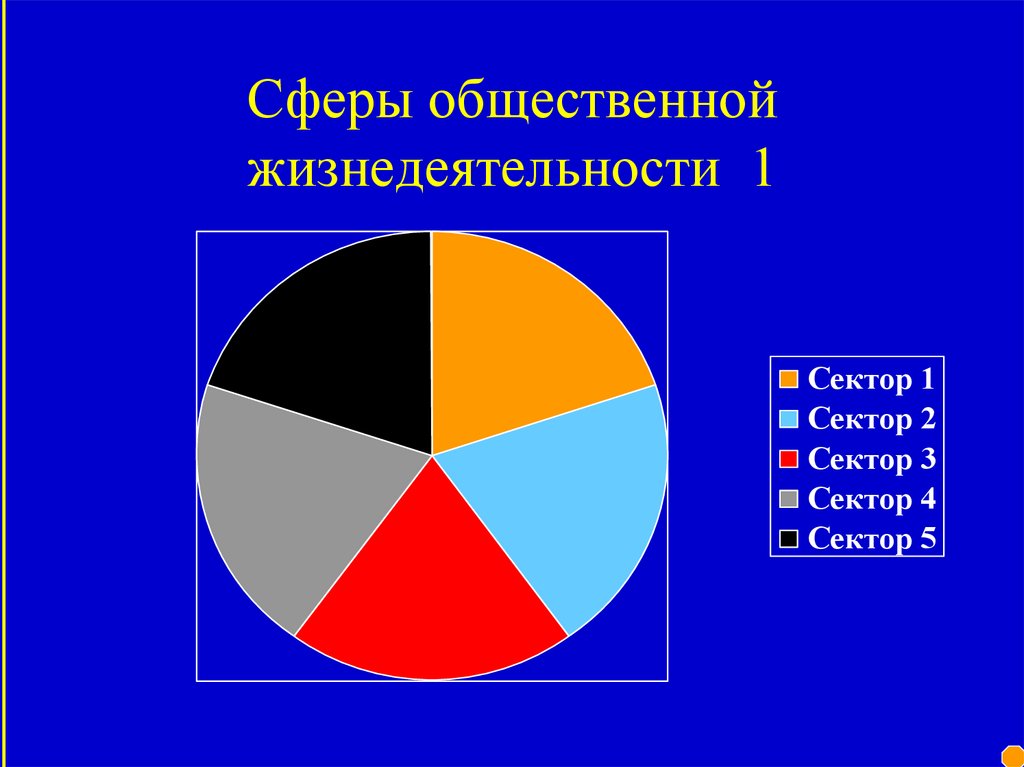 Сферы общественной жизнедеятельности 1

Сектор 1
Сектор 2
Сектор 3
Сектор 4
Сектор 5